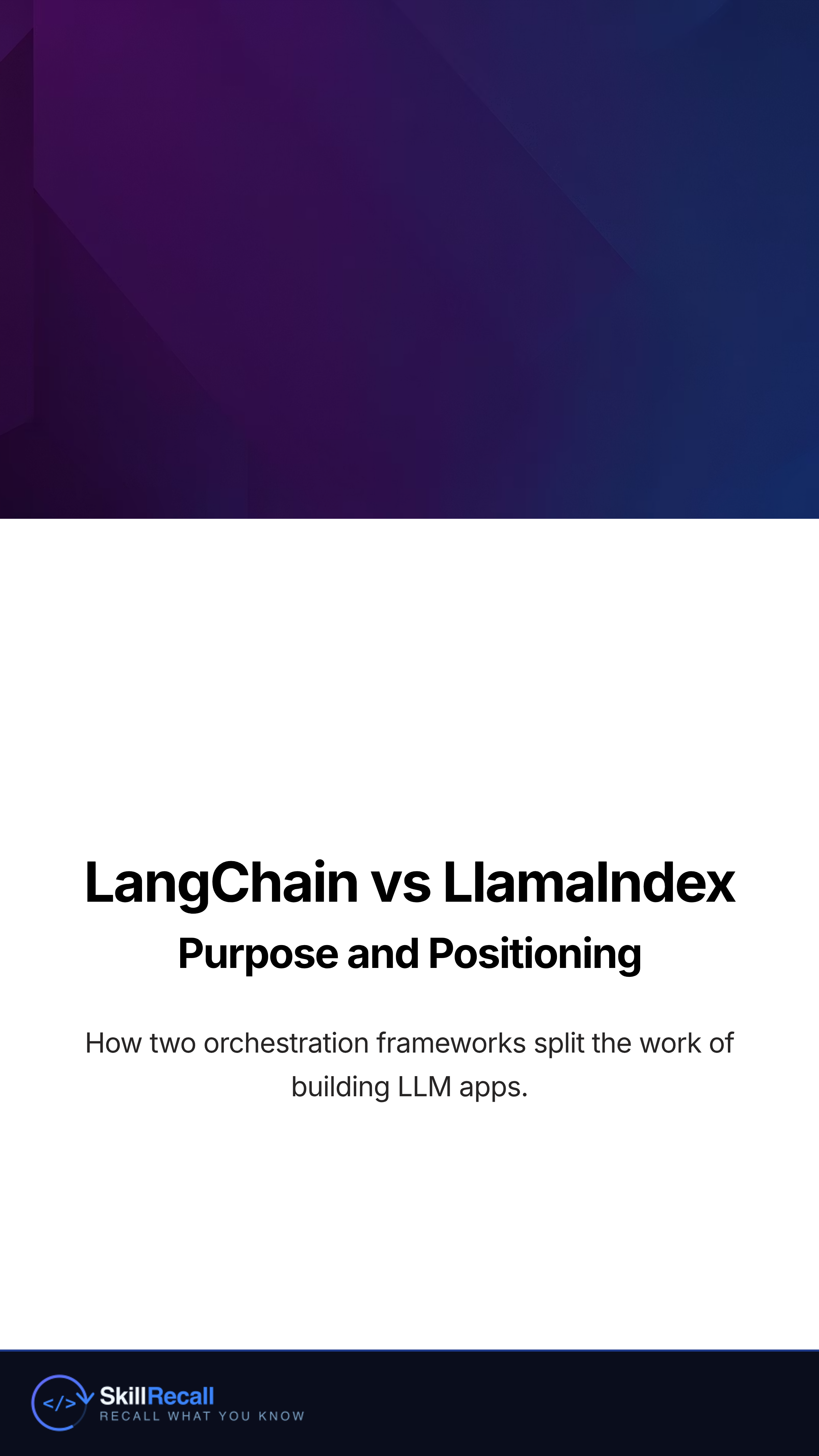 LangChain vs LlamaIndex

Purpose and Positioning

How two orchestration frameworks split the work of building LLM apps.

</>

SkillRecall

RECALL WHAT YOU KNOW